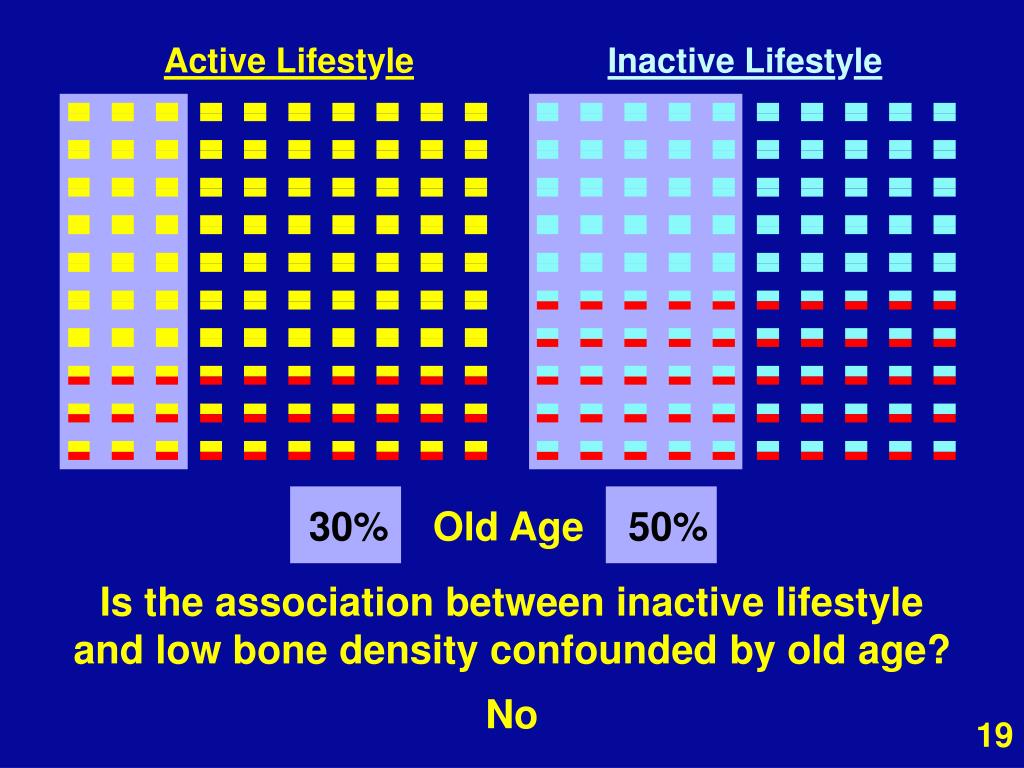 Active Lifestyle

Inactive Lifestyle

30%

Old Age

50%

Is the association between inactive lifestyle and low bone density confounded by old age?

No

19